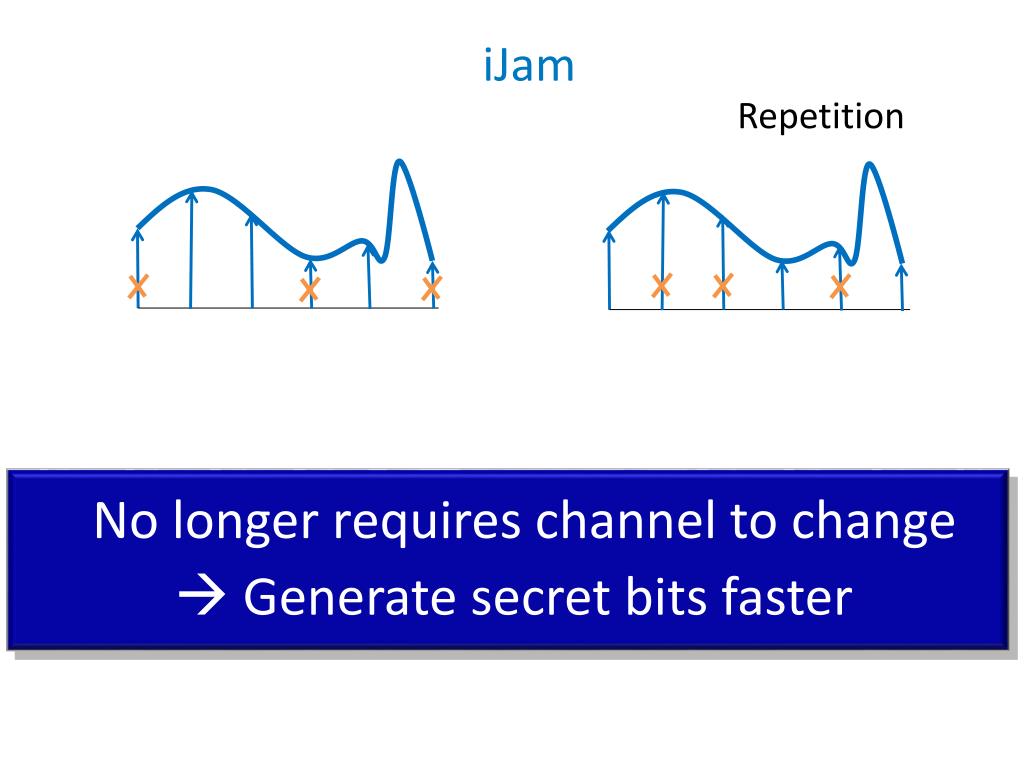 iJam

Repetition

No longer requires channel to change
→ Generate secret bits faster